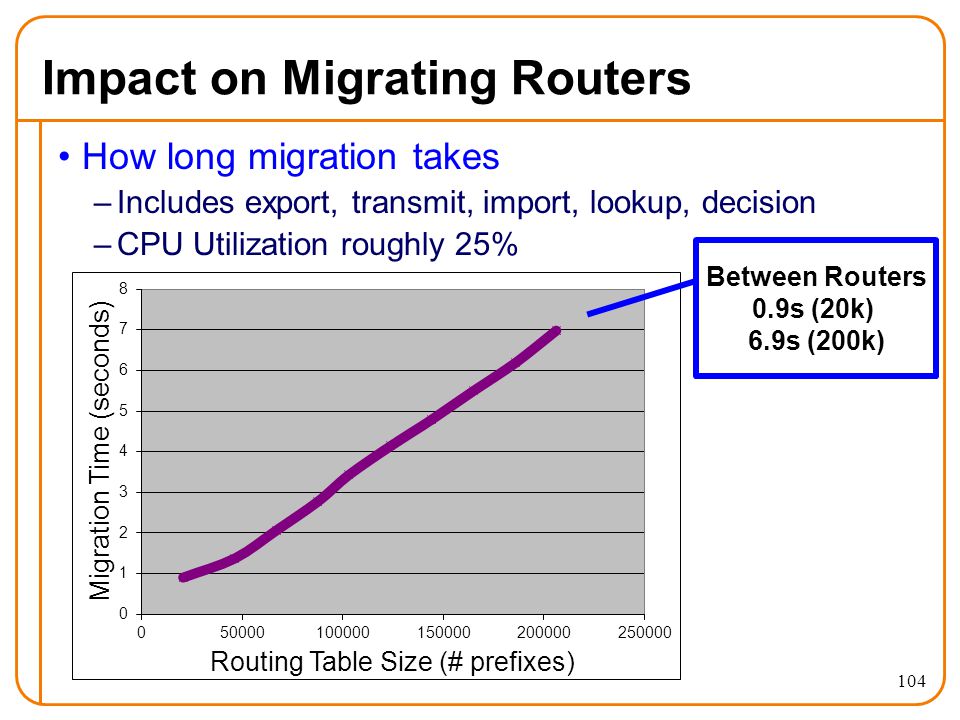 Impact on Migrating Routers

• How long migration takes

– Includes export, transmit, import, lookup, decision

– CPU Utilization roughly 25%

Between Routers
0.9s (20k)
6.9s (200k)

Migration Time (seconds)

8
7
6
5
4
3
2
1
0

0 50000 100000 150000 200000 250000

Routing Table Size (# prefixes)

104